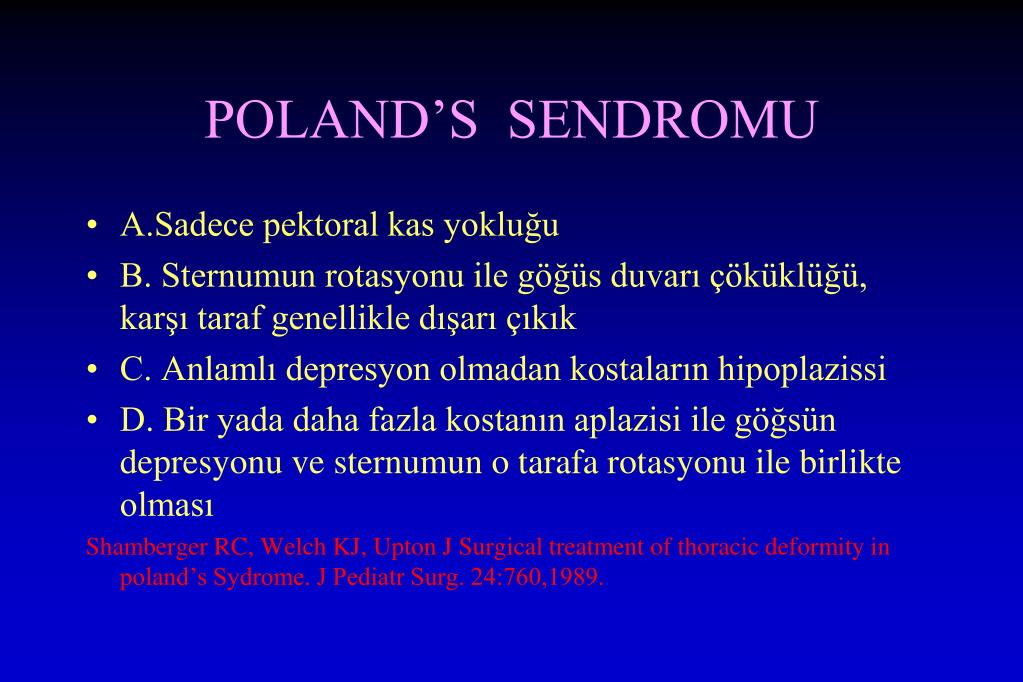 POLAND’S SENDROMU

• A.Sadece pektoral kas yokluğu
• B. Sternumun rotasyonu ile göğüs duvarı çöküklüğü, karşı taraf genellikle dışarı çıkık
• C. Anlamlı depresyon olmadan kostaların hipoplazissi
• D. Bir yada daha fazla kostanın aplazisi ile göğsün depresyonu ve sternumun o tarafa rotasyonu ile birlikte olması

Shamberger RC, Welch KJ, Upton J Surgical treatment of thoracic deformity in poland’s Sydrome. J Pediatr Surg. 24:760,1989.